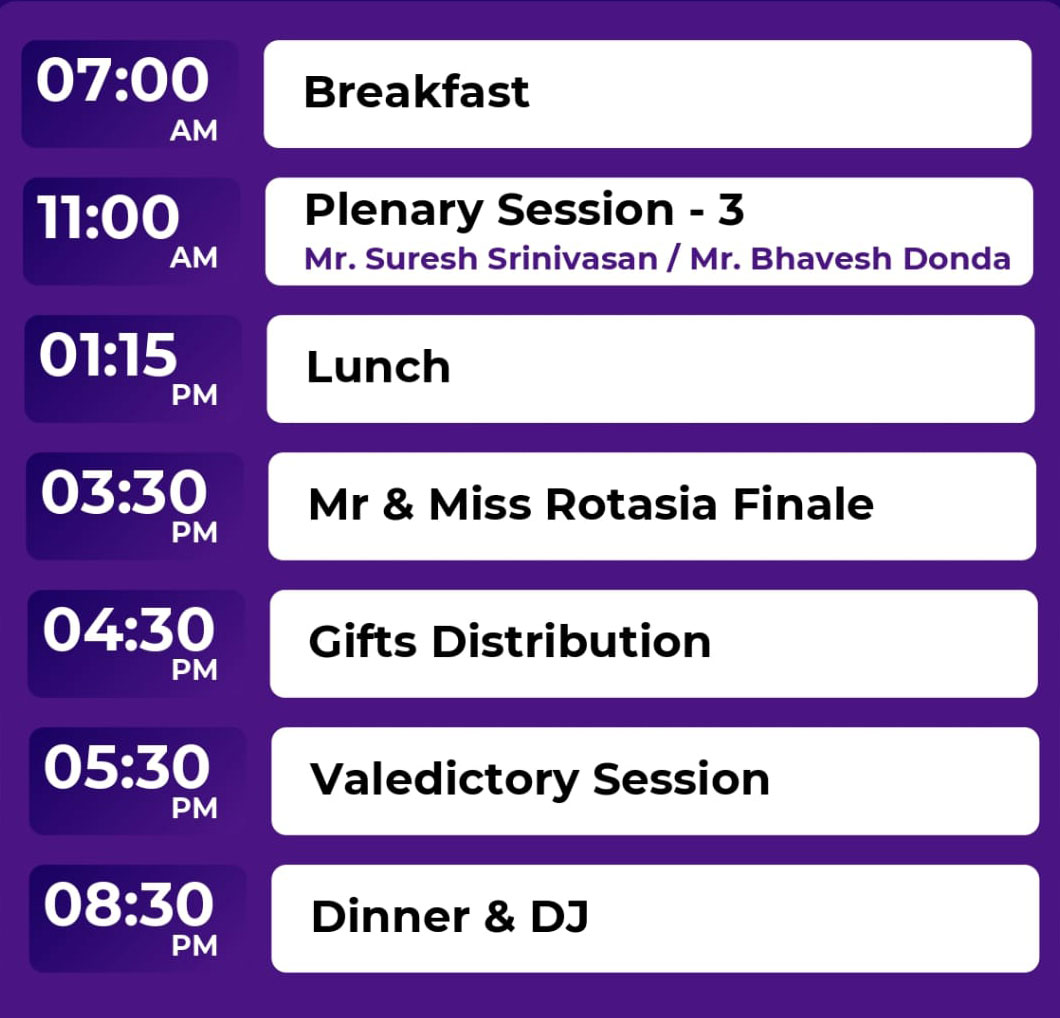 07:00 AM
Breakfast

11:00 AM
Plenary Session - 3
Mr. Suresh Srinivasan / Mr. Bhavesh Donda

01:15 PM
Lunch

03:30 PM
Mr & Miss Rotasia Finale

04:30 PM
Gifts Distribution

05:30 PM
Valedictory Session

08:30 PM
Dinner & DJ